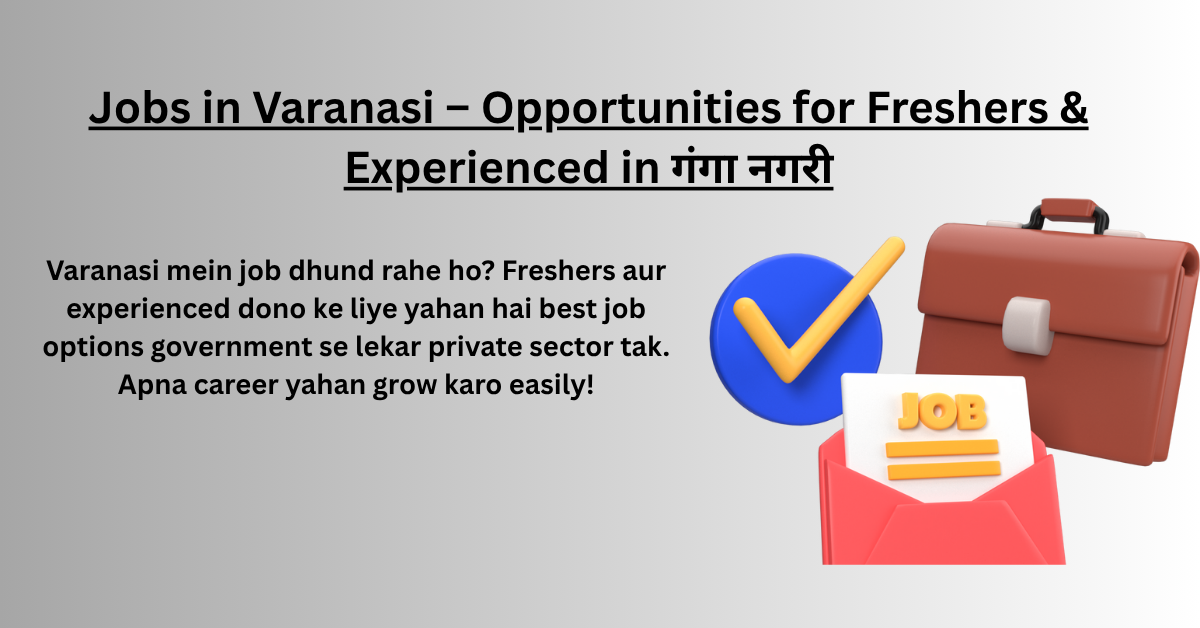 Jobs in Varanasi – Opportunities for Freshers & Experienced in गंगा नगरी

Varanasi mein job dhund rahe ho? Freshers aur experienced dono ke liye yahan hai best job options government se lekar private sector tak. Apna career yahan grow karo easily!

JOB